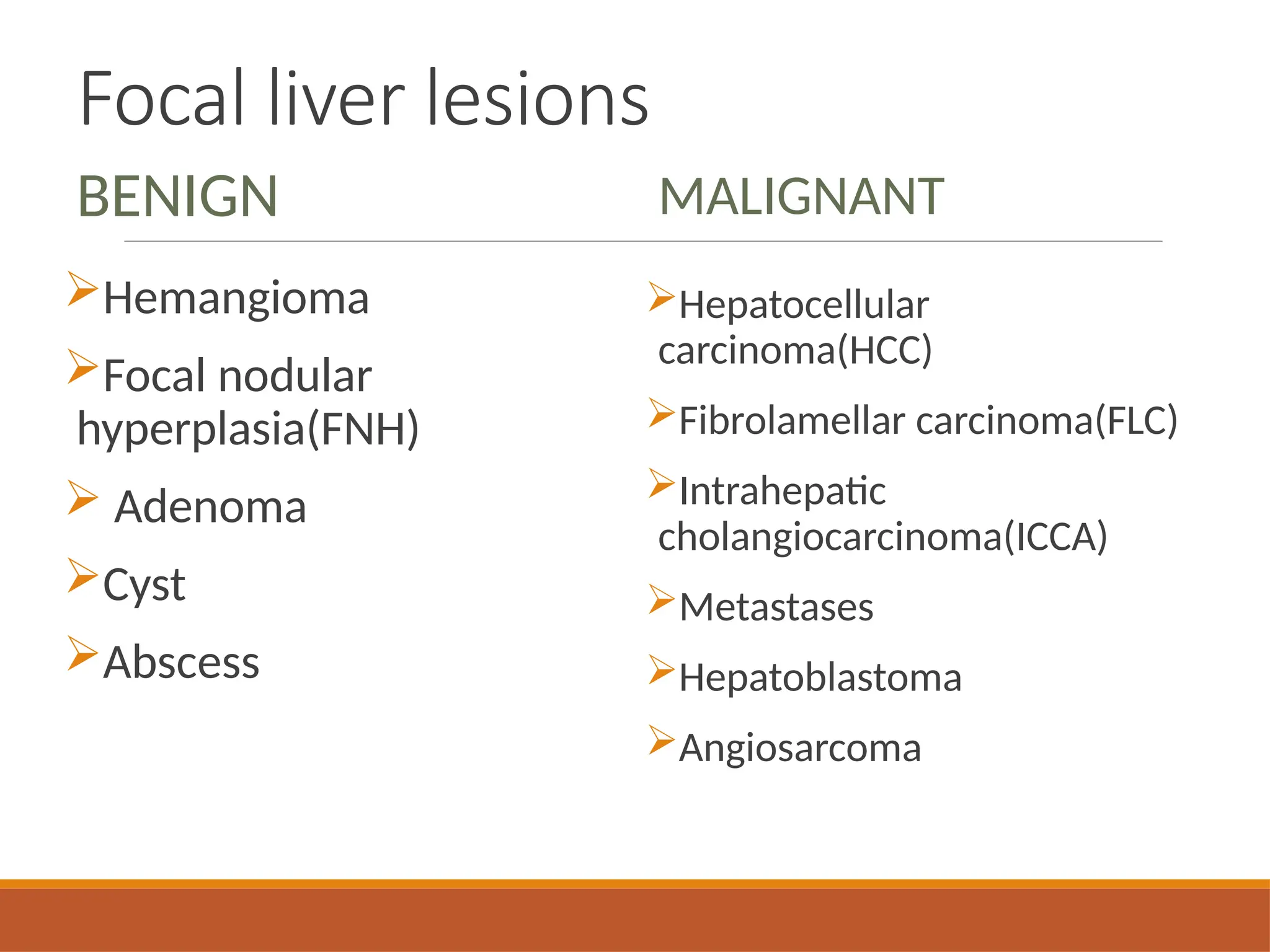 Focal liver lesions

BENIGN

➢Hemangioma

➢Focal nodular hyperplasia(FNH)

➢ Adenoma

➢Cyst

➢Abscess

MALIGNANT

➢Hepatocellular carcinoma(HCC)

➢Fibrolamellar carcinoma(FLC)

➢Intrahepatic cholangiocarcinoma(ICCA)

➢Metastases

➢Hepatoblastoma

➢Angiosarcoma